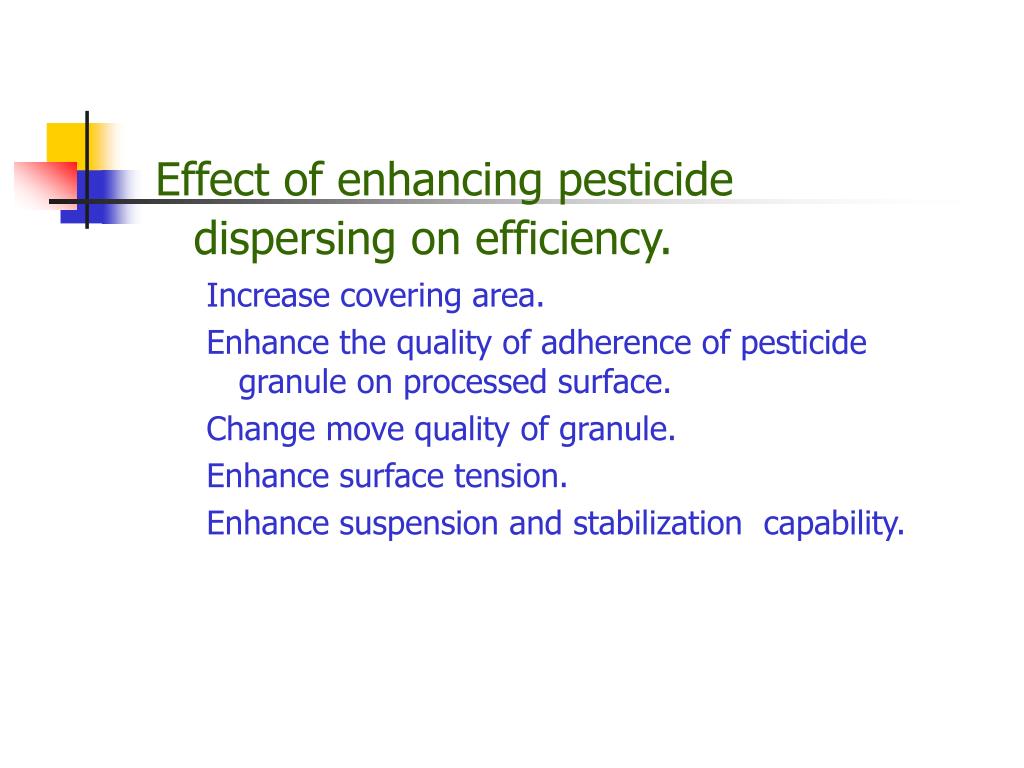 Effect of enhancing pesticide dispersing on efficiency.

Increase covering area.

Enhance the quality of adherence of pesticide granule on processed surface.

Change move quality of granule.

Enhance surface tension.

Enhance suspension and stabilization capability.